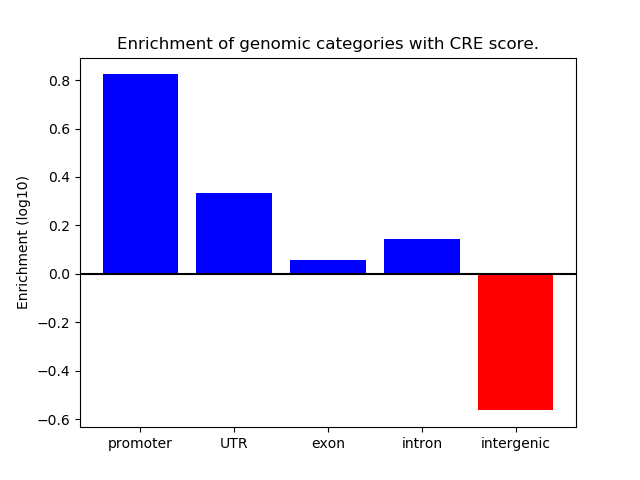 Enrichment of genomic categories with CRE score.

Enrichment (log10)

0.8
0.6
0.4
0.2
0.0
−0.2
−0.4
−0.6

promoter
UTR
exon
intron
intergenic